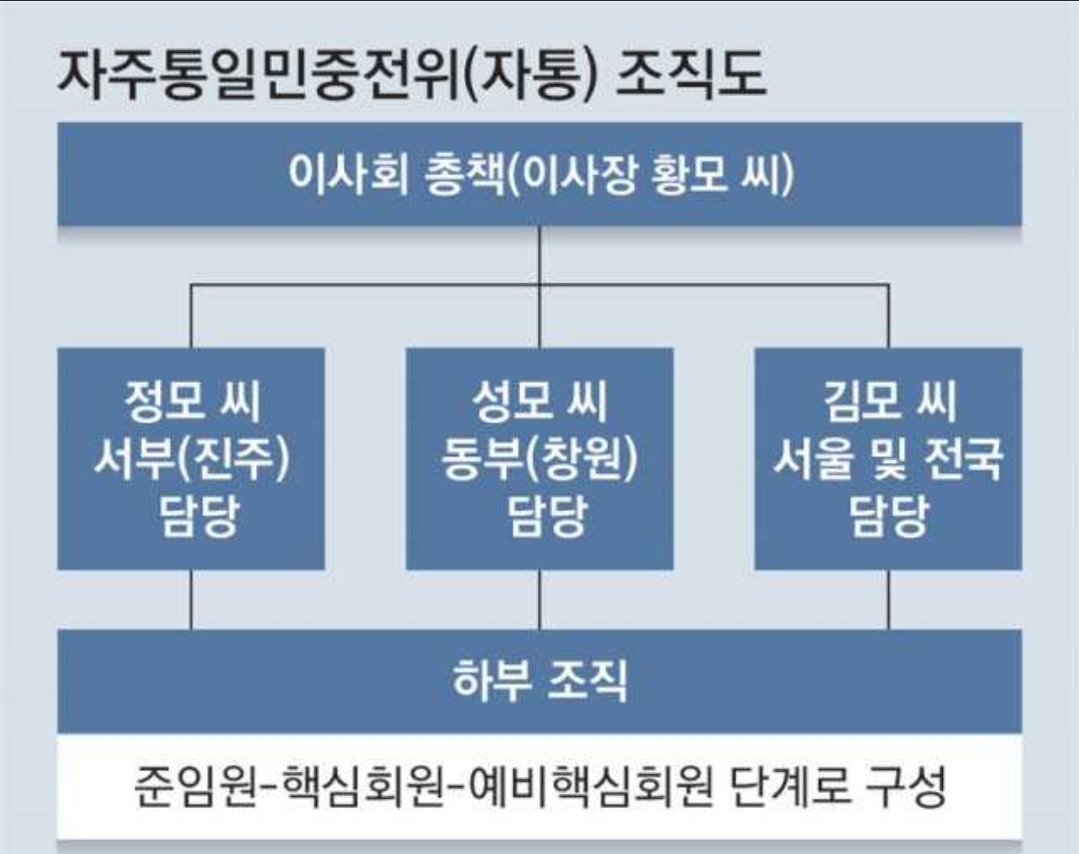 자주통일민중전위(자통) 조직도

이사회 총책(이사장 황모 씨)

정모 씨
서부(진주)
담당

성모 씨
동부(창원)
담당

김모 씨
서울 및 전국
담당

하부 조직

준임원-핵심회원-예비핵심회원 단계로 구성